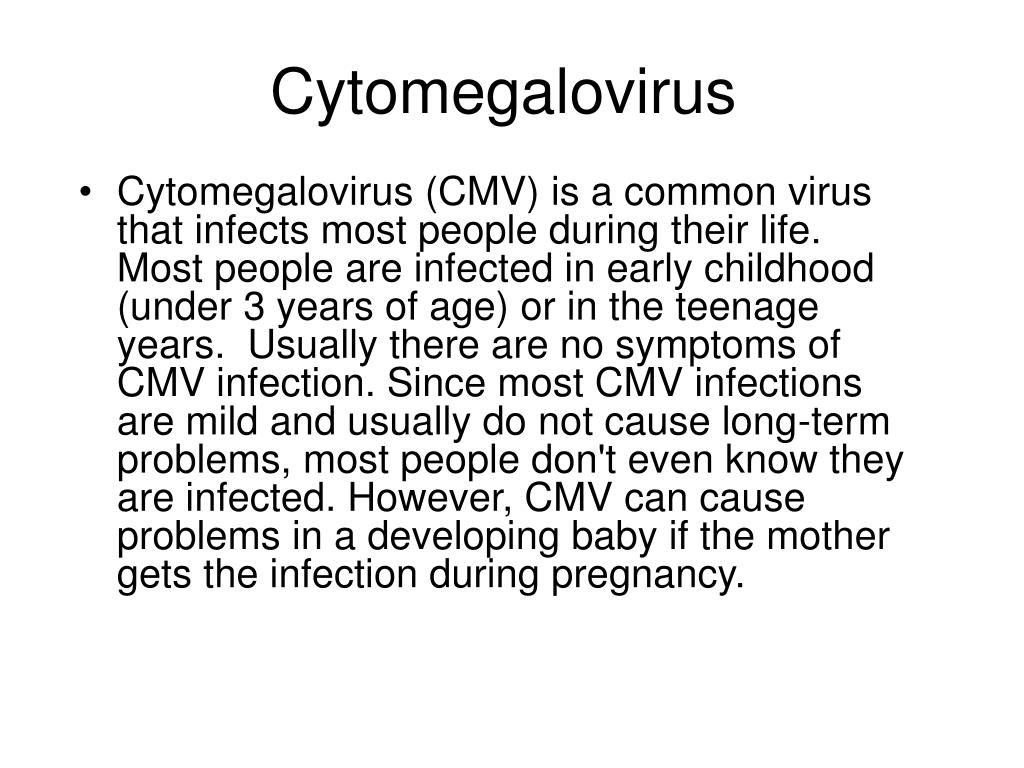 Cytomegalovirus

• Cytomegalovirus (CMV) is a common virus that infects most people during their life. Most people are infected in early childhood (under 3 years of age) or in the teenage years. Usually there are no symptoms of CMV infection. Since most CMV infections are mild and usually do not cause long-term problems, most people don't even know they are infected. However, CMV can cause problems in a developing baby if the mother gets the infection during pregnancy.